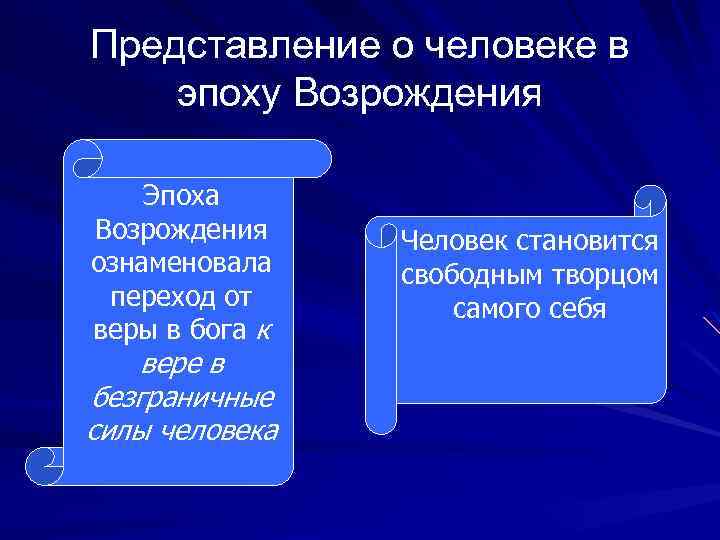 Представление о человеке в эпоху Возрождения

Эпоха Возрождения ознаменовала переход от веры в бога к вере в безграничные силы человека

Человек становится свободным творцом самого себя